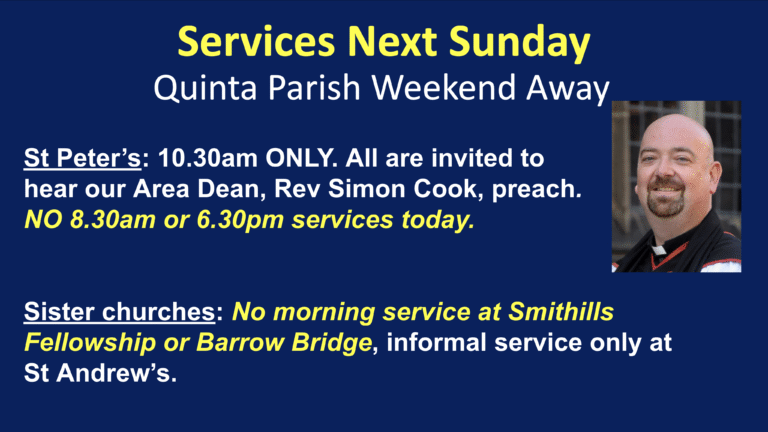 Services Next Sunday
Quinta Parish Weekend Away

St Peter's: 10.30am ONLY. All are invited to hear our Area Dean, Rev Simon Cook, preach. NO 8.30am or 6.30pm services today.

Sister churches: No morning service at Smithills Fellowship or Barrow Bridge, informal service only at St Andrew's.